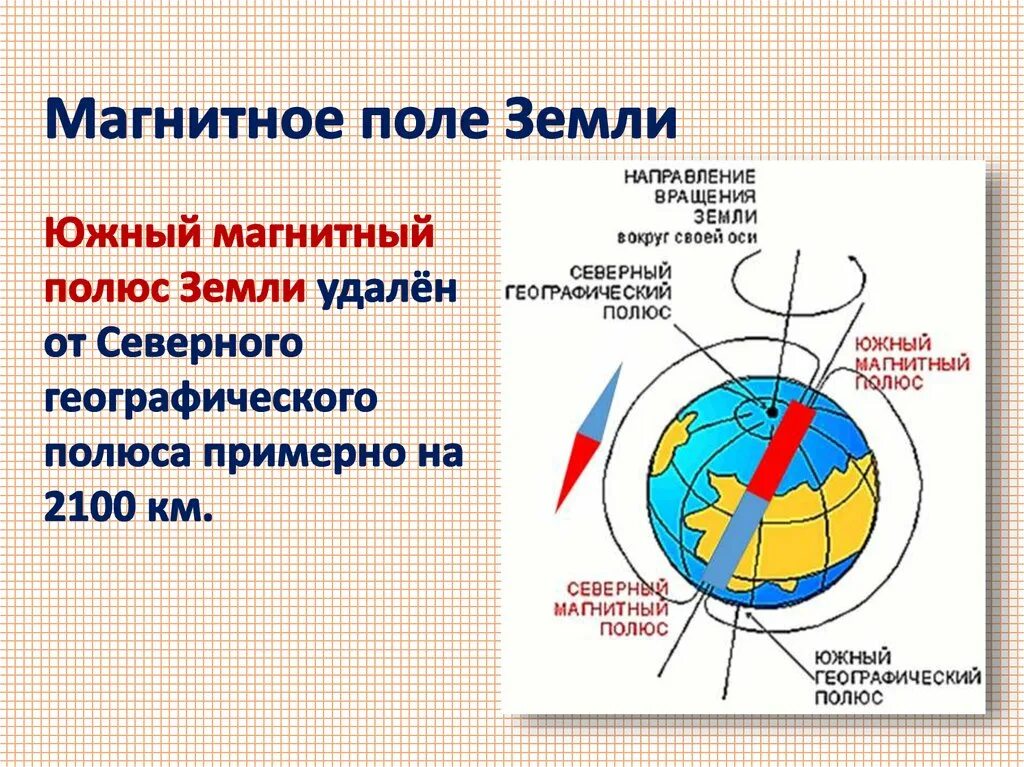 Магнитное поле Земли

Южный магнитный полюс Земли удалён от Северного географического полюса примерно на 2100 км.

НАПРАВЛЕНИЕ ВРАЩЕНИЯ ЗЕМЛИ вокруг своей оси

СЕВЕРНЫЙ ГЕОГРАФИЧЕСКИЙ ПОЛЮС

ЮЖНЫЙ МАГНИТНЫЙ ПОЛЮС

СЕВЕРНЫЙ МАГНИТНЫЙ ПОЛЮС

ЮЖНЫЙ ГЕОГРАФИЧЕСКИЙ ПОЛЮС